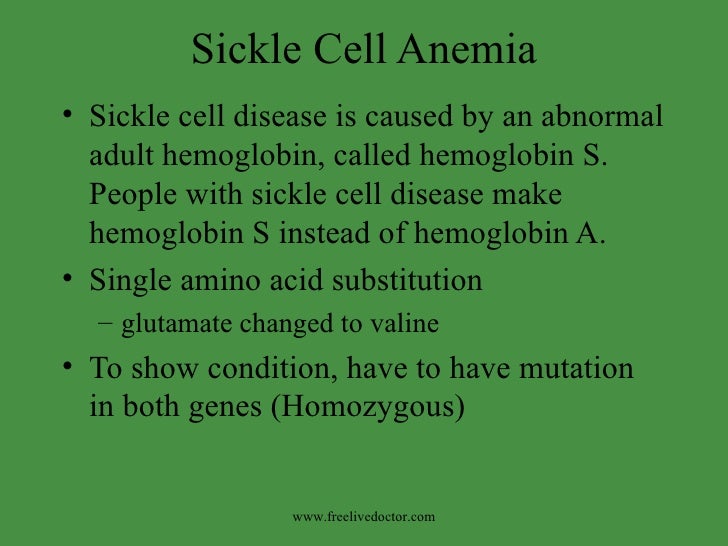 Sickle Cell Anemia

• Sickle cell disease is caused by an abnormal adult hemoglobin, called hemoglobin S. People with sickle cell disease make hemoglobin S instead of hemoglobin A.

• Single amino acid substitution
– glutamate changed to valine

• To show condition, have to have mutation in both genes (Homozygous)

www.freelivedoctor.com